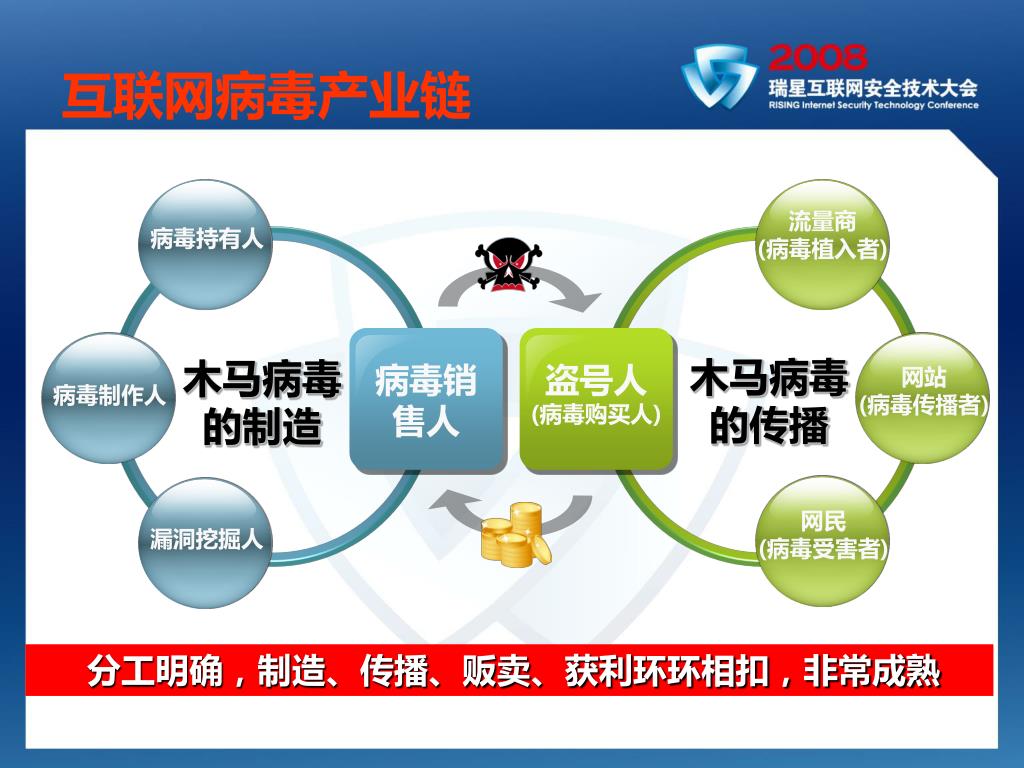 互联网病毒产业链

2008
瑞星互联网安全技术大会
RISING Internet Security Technology Conference

病毒持有人

病毒制作人

漏洞挖掘人

木马病毒的制造

病毒销售人

盗号人
(病毒购买人)

木马病毒的传播

流量商
(病毒植入者)

网站
(病毒传播者)

网民
(病毒受害者)

分工明确，制造、传播、贩卖、获利环环相扣，非常成熟